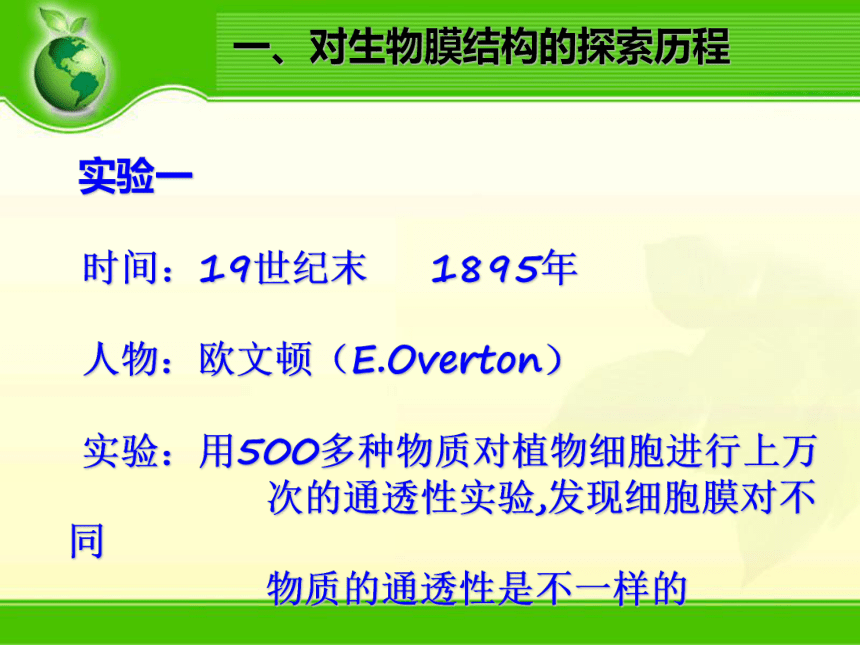 一、对生物膜结构的探索历程

实验一

时间：19世纪末　　1895年

人物：欧文顿（E.Overton）

实验：用500多种物质对植物细胞进行上万次的通透性实验,发现细胞膜对不同物质的通透性是不一样的